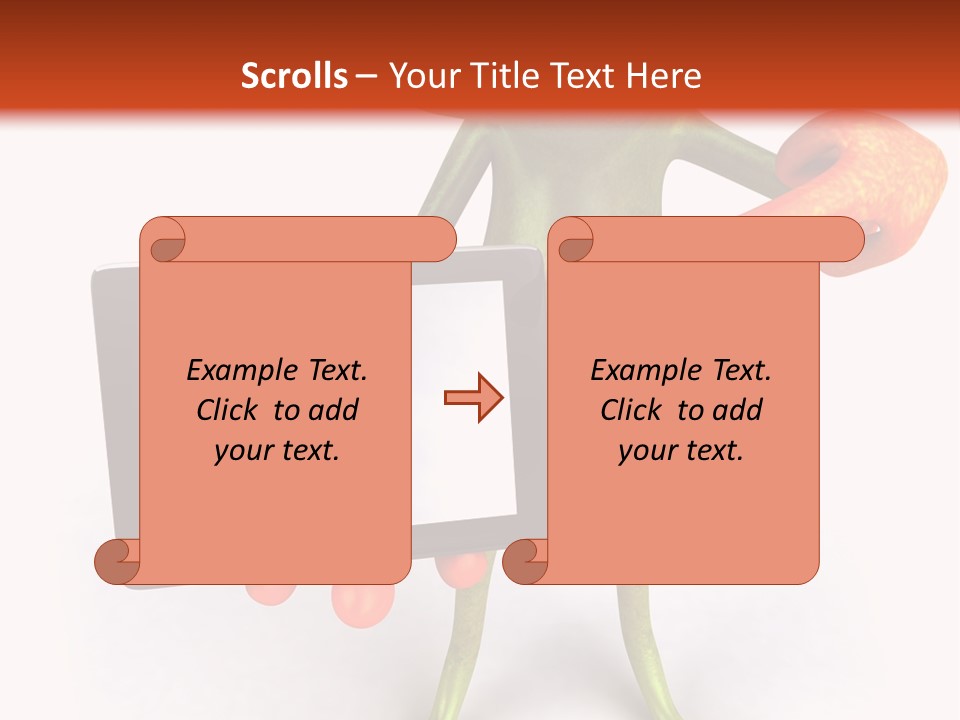 Scrolls – Your Title Text Here

Example Text. Click to add your text.

Example Text. Click to add your text.